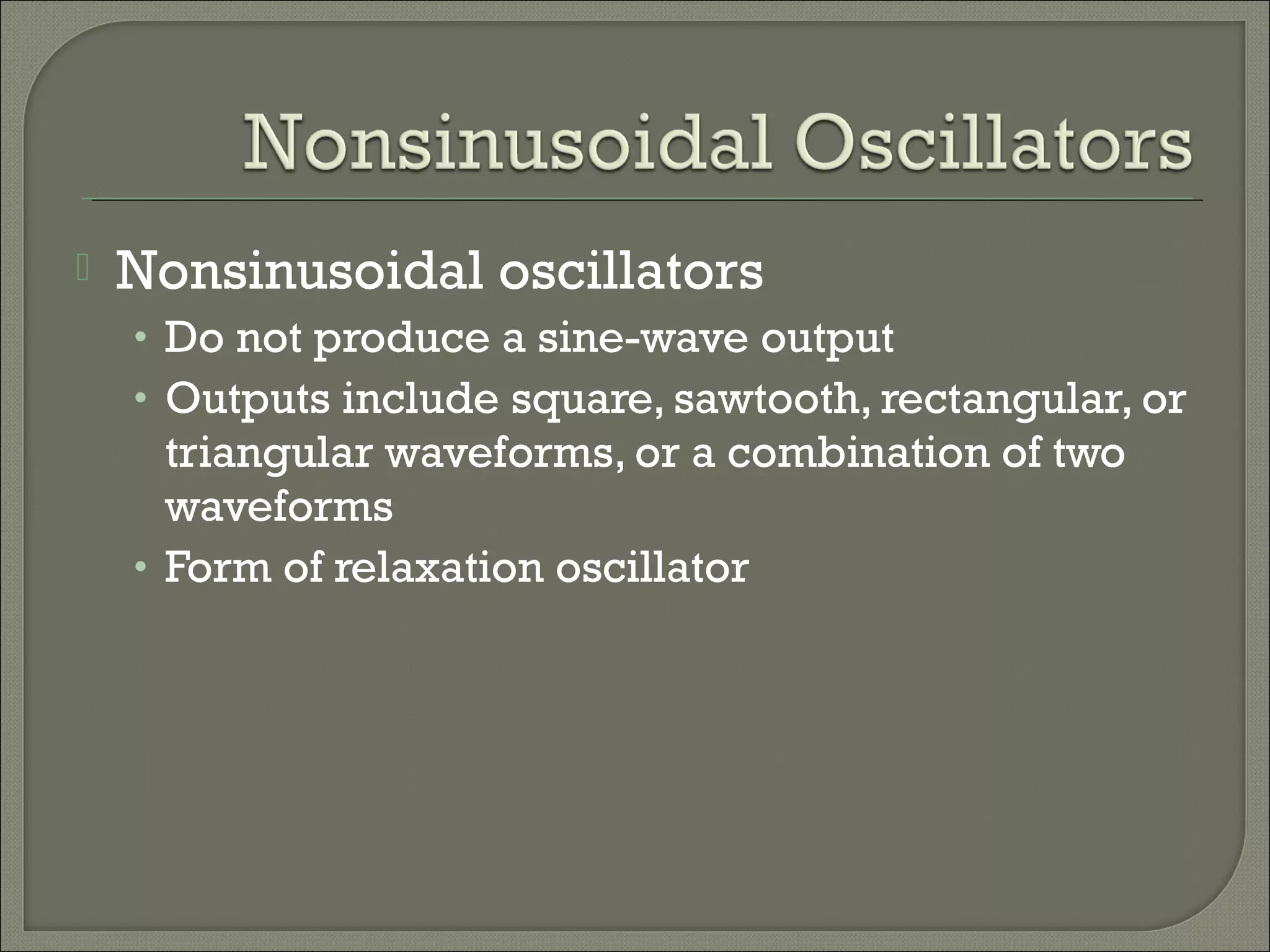 Nonsinusoidal Oscillators

Nonsinusoidal oscillators

• Do not produce a sine-wave output
• Outputs include square, sawtooth, rectangular, or triangular waveforms, or a combination of two waveforms
• Form of relaxation oscillator